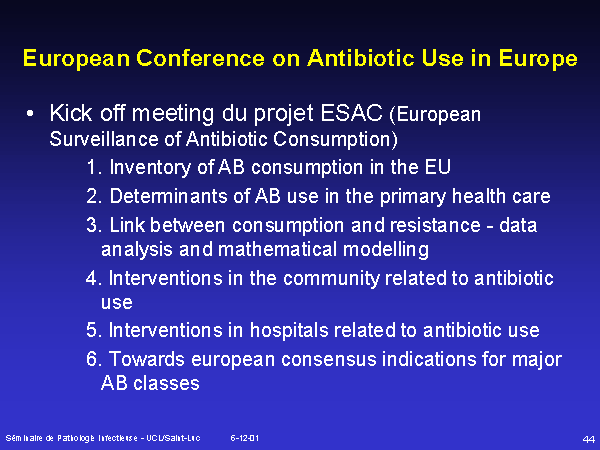 European Conference on Antibiotic Use in Europe

• Kick off meeting du projet ESAC (European Surveillance of Antibiotic Consumption)

1. Inventory of AB consumption in the EU
2. Determinants of AB use in the primary health care
3. Link between consumption and resistance - data analysis and mathematical modelling
4. Interventions in the community related to antibiotic use
5. Interventions in hospitals related to antibiotic use
6. Towards european consensus indications for major AB classes

Séminaire de Pathologie Infectieuse - UCL/Saint-Luc 6-12-01 44